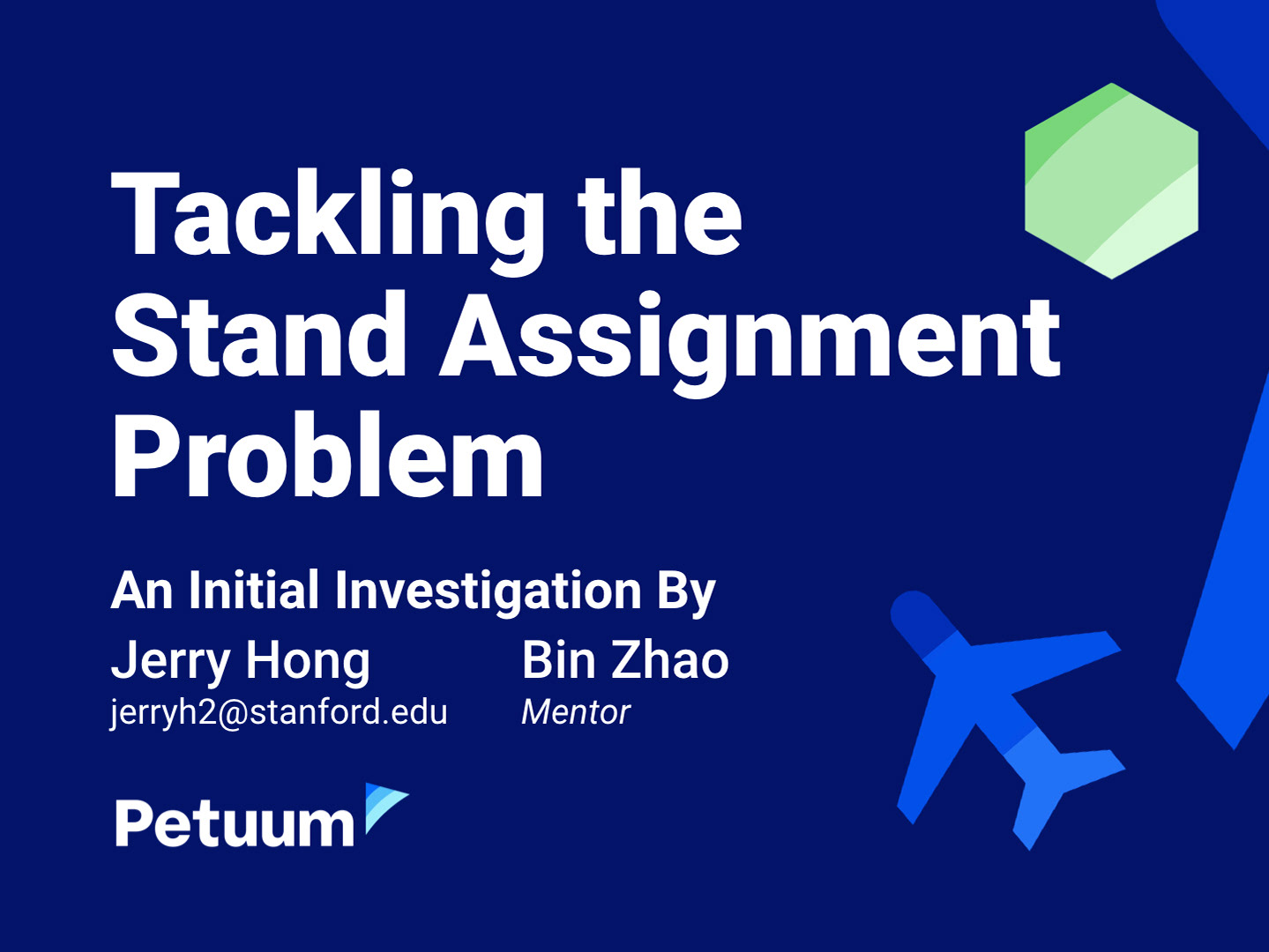 Tackling the Stand Assignment Problem

An Initial Investigation By

Jerry Hong
jerryh2@stanford.edu

Bin Zhao
Mentor

Petuum